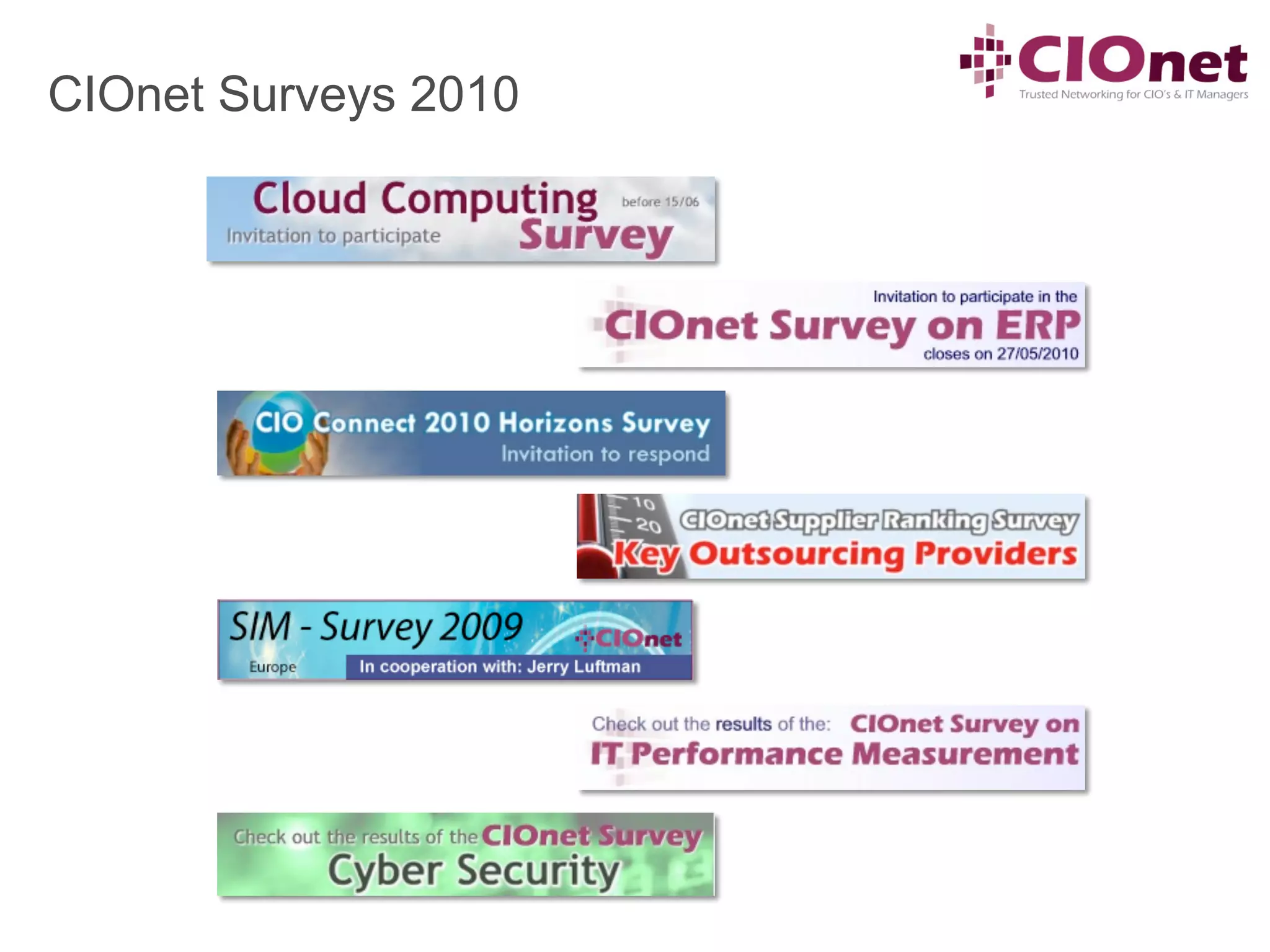 CIOnet Surveys 2010

CIOnet
Trusted Networking for CIO's & IT Managers

Cloud Computing
before 15/06
Invitation to participate
Survey

Invitation to participate in the
CIOnet Survey on ERP
closes on 27/05/2010

CIO Connect 2010 Horizons Survey
Invitation to respond

10
20
CIOnet Supplier Ranking Survey
Key Outsourcing Providers

SIM - Survey 2009
CIOnet
Europe
In cooperation with: Jerry Luftman

Check out the results of the: CIOnet Survey on
IT Performance Measurement

Check out the results of the CIOnet Survey
Cyber Security